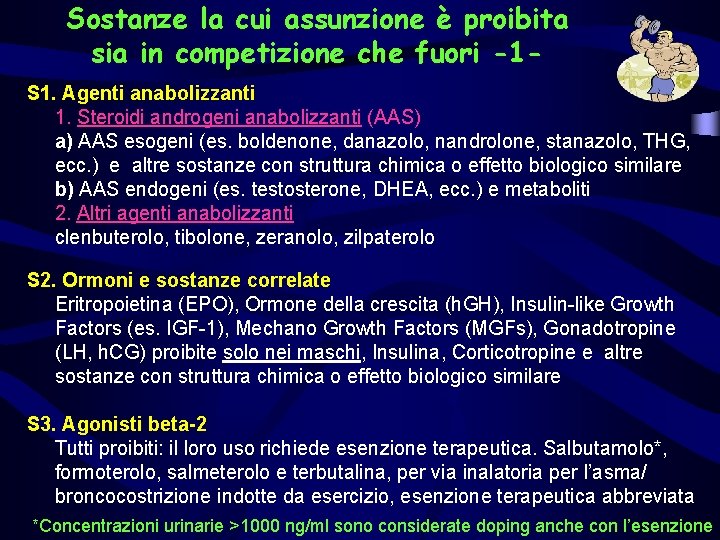 Sostanze la cui assunzione è proibita sia in competizione che fuori -1-

S1. Agenti anabolizzanti
1. Steroidi androgeni anabolizzanti (AAS)
a) AAS esogeni (es. boldenone, danazolo, nandrolone, stanazolo, THG, ecc.) e altre sostanze con struttura chimica o effetto biologico similare
b) AAS endogeni (es. testosterone, DHEA, ecc.) e metaboliti
2. Altri agenti anabolizzanti
clenbuterolo, tibolone, zeranolo, zilpaterolo

S2. Ormoni e sostanze correlate
Eritropoietina (EPO), Ormone della crescita (hGH), Insulin-like Growth Factors (es. IGF-1), Mechano Growth Factors (MGFs), Gonadotropine (LH, hCG) proibite solo nei maschi, Insulina, Corticotropine e altre sostanze con struttura chimica o effetto biologico similare

S3. Agonisti beta-2
Tutti proibiti: il loro uso richiede esenzione terapeutica. Salbutamolo*, formoterolo, salmeterolo e terbutalina, per via inalatoria per l'asma/ broncocostrizione indotte da esercizio, esenzione terapeutica abbreviata

*Concentrazioni urinarie >1000 ng/ml sono considerate doping anche con l'esenzione